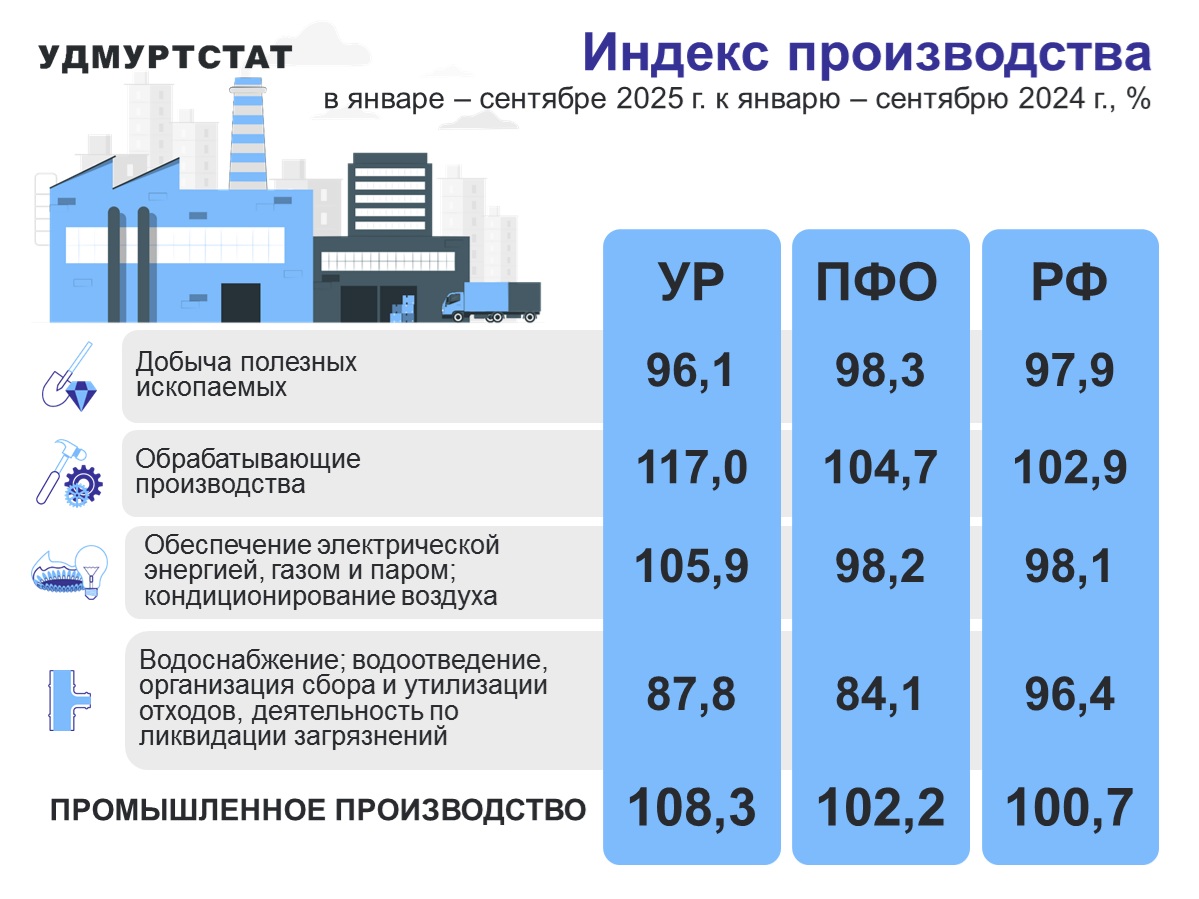 УДМУРТСТАТ

Индекс производства

в январе – сентябре 2025 г. к январю – сентябрю 2024 г., %

| | УР | ПФО | РФ |
|---|---|---|---|
| Добыча полезных ископаемых | 96,1 | 98,3 | 97,9 |
| Обрабатывающие производства | 117,0 | 104,7 | 102,9 |
| Обеспечение электрической энергией, газом и паром; кондиционирование воздуха | 105,9 | 98,2 | 98,1 |
| Водоснабжение; водоотведение, организация сбора и утилизации отходов, деятельность по ликвидации загрязнений | 87,8 | 84,1 | 96,4 |
| ПРОМЫШЛЕННОЕ ПРОИЗВОДСТВО | 108,3 | 102,2 | 100,7 |